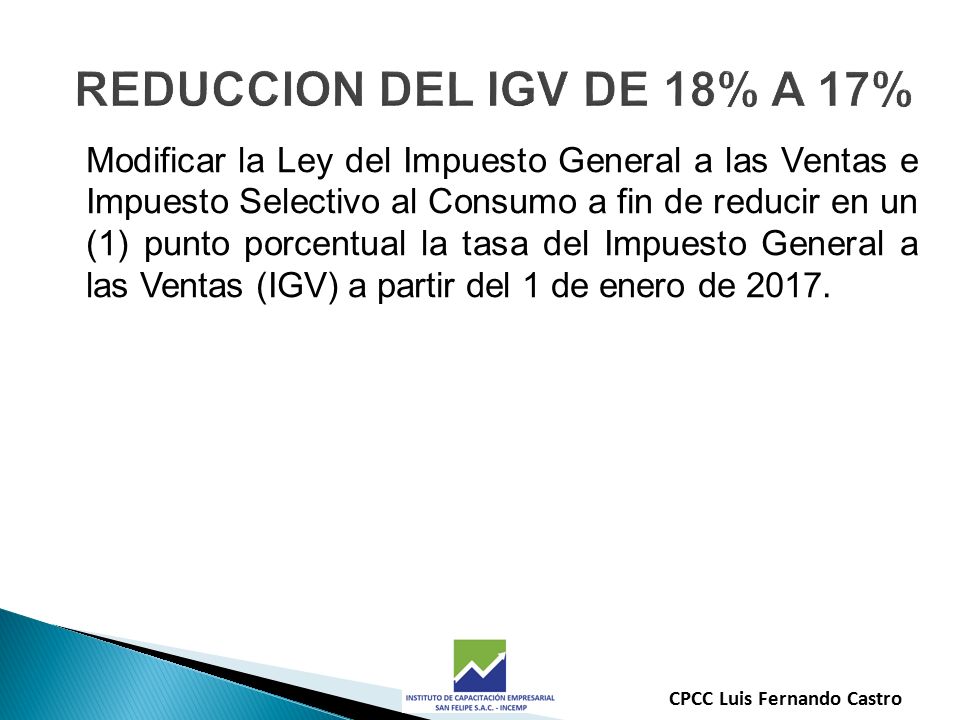 REDUCCION DEL IGV DE 18% A 17%

Modificar la Ley del Impuesto General a las Ventas e Impuesto Selectivo al Consumo a fin de reducir en un (1) punto porcentual la tasa del Impuesto General a las Ventas (IGV) a partir del 1 de enero de 2017.

INSTITUTO DE CAPACITACIÓN EMPRESARIAL SAN FELIPE S.A.C. - INCEMP

CPCC Luis Fernando Castro